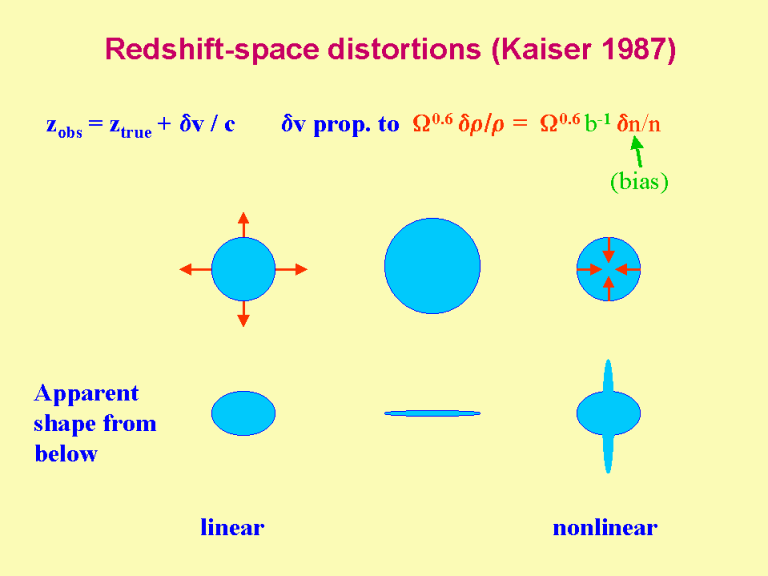 Redshift-space distortions (Kaiser 1987)

$z_{obs} = z_{true} + \delta v / c$ $\delta v$ prop. to $\Omega^{0.6} \delta\rho/\rho = \Omega^{0.6} b^{-1} \delta n/n$

(bias)

Apparent shape from below

linear

nonlinear